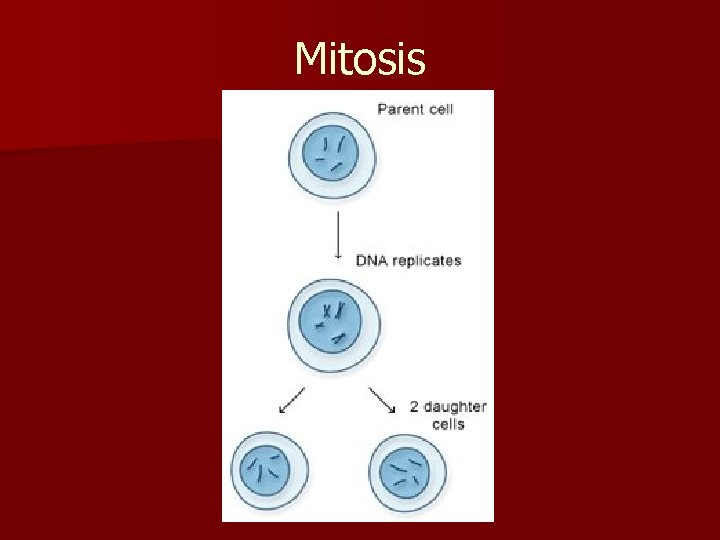 Mitosis

Parent cell

DNA replicates

2 daughter cells